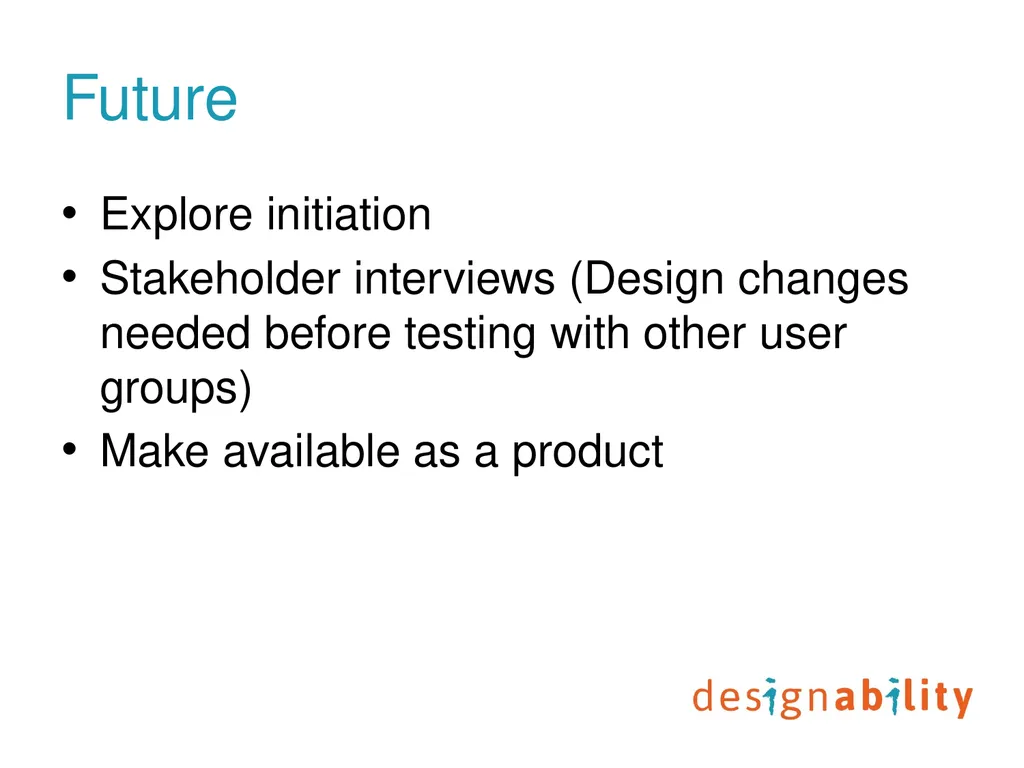 Future

• Explore initiation
• Stakeholder interviews (Design changes needed before testing with other user groups)
• Make available as a product

designability